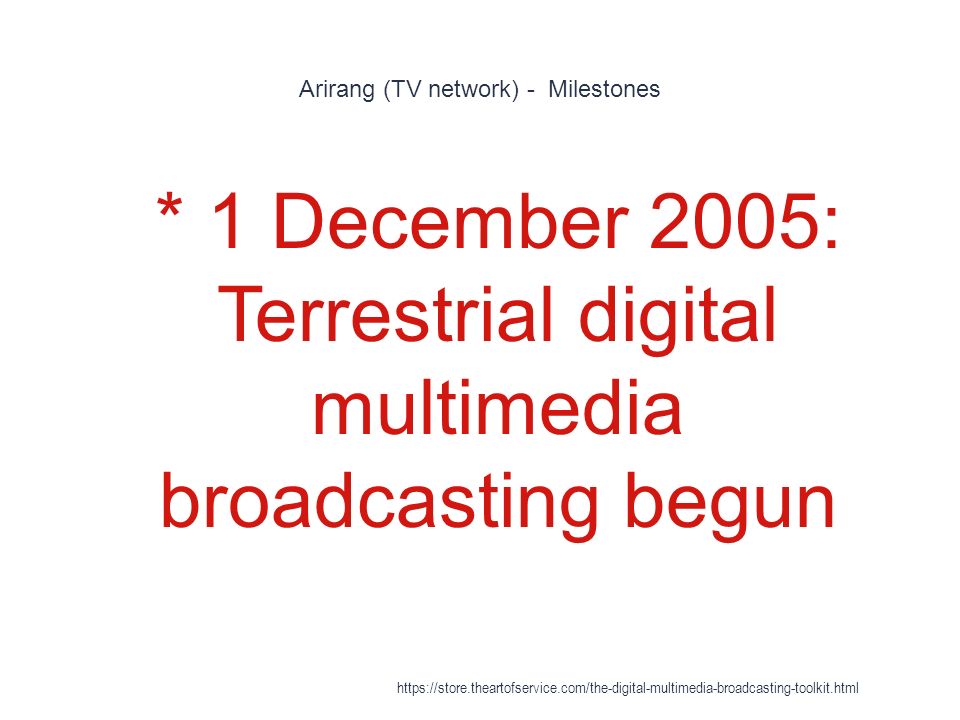 Arirang (TV network) - Milestones

* 1 December 2005: Terrestrial digital multimedia broadcasting begun

https://store.theartofservice.com/the-digital-multimedia-broadcasting-toolkit.html